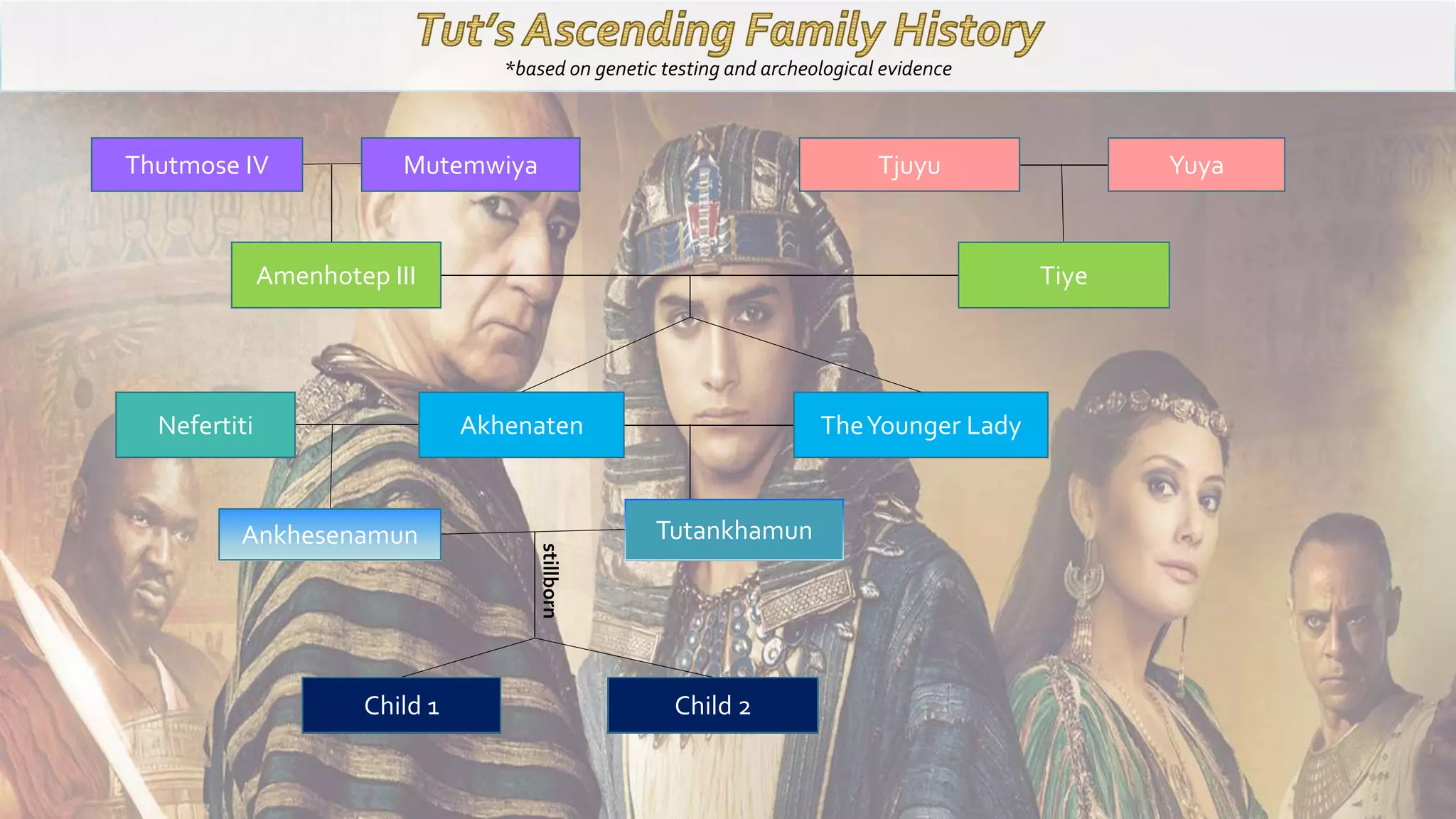 Tut's Ascending Family History
*based on genetic testing and archeological evidence

Thutmose IV
Mutemwiya
Tjuyu
Yuya
Amenhotep III
Tiye
Nefertiti
Akhenaten
The Younger Lady
Ankhesenamun
Tutankhamun
stillborn
Child 1
Child 2